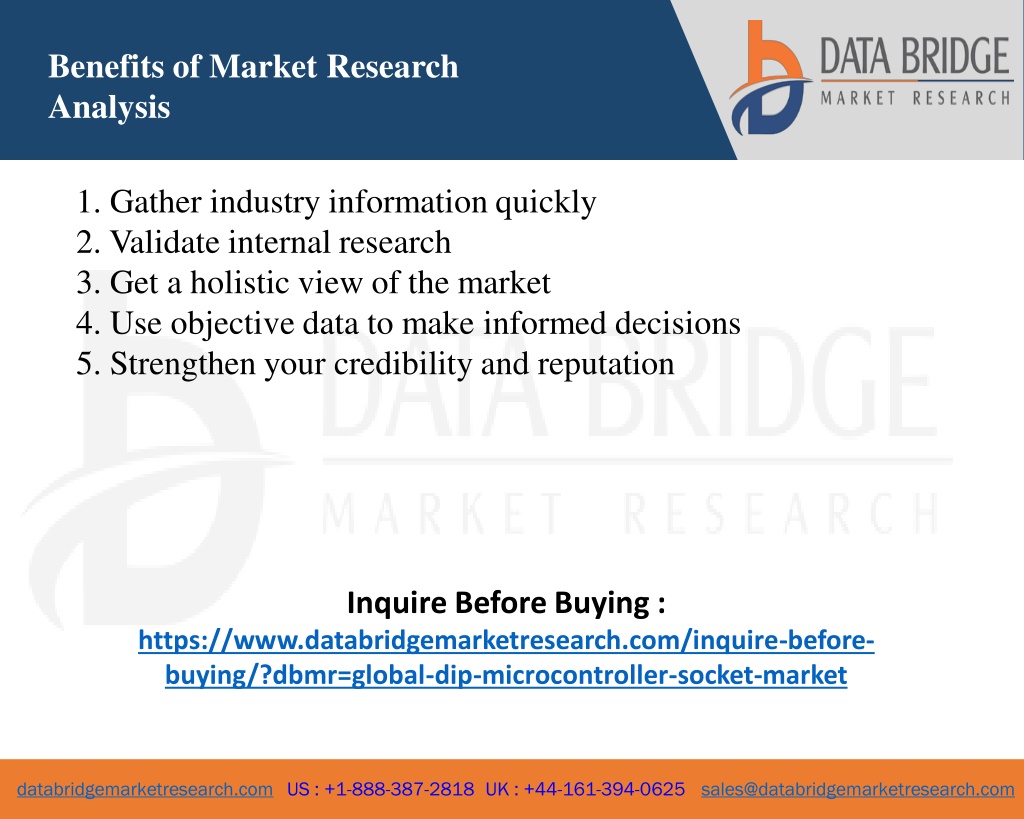 Benefits of Market Research Analysis

DATA BRIDGE
MARKET RESEARCH

1. Gather industry information quickly
2. Validate internal research
3. Get a holistic view of the market
4. Use objective data to make informed decisions
5. Strengthen your credibility and reputation

DATA BRIDGE
MARKET RESEARCH

Inquire Before Buying :
https://www.databridgemarketresearch.com/inquire-before-buying/?dbmr=global-dip-microcontroller-socket-market

databridgemarketresearch.com US : +1-888-387-2818 UK : +44-161-394-0625 sales@databridgemarketresearch.com